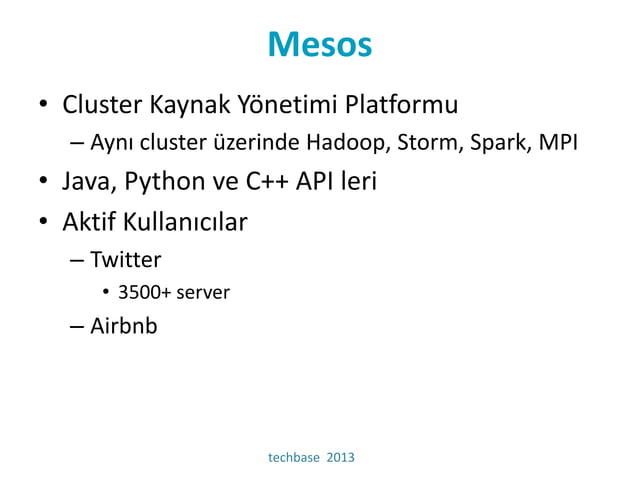 Mesos

• Cluster Kaynak Yönetimi Platformu
  – Aynı cluster üzerinde Hadoop, Storm, Spark, MPI
• Java, Python ve C++ API leri
• Aktif Kullanıcılar
  – Twitter
    • 3500+ server
  – Airbnb

techbase 2013